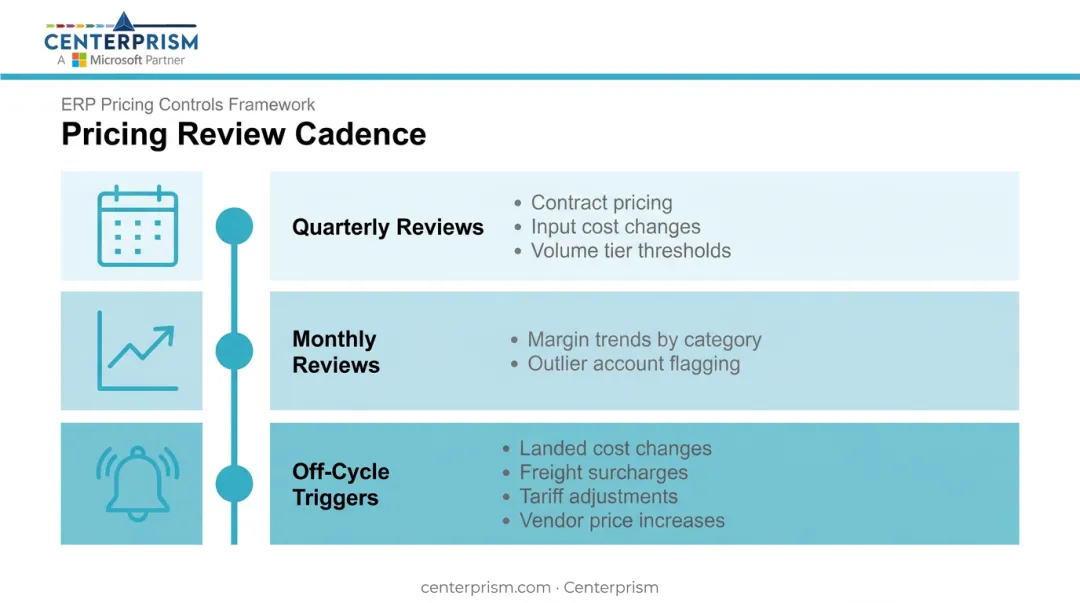 CENTERPRISM
A Microsoft Partner

ERP Pricing Controls Framework
Pricing Review Cadence

Quarterly Reviews
• Contract pricing
• Input cost changes
• Volume tier thresholds

Monthly Reviews
• Margin trends by category
• Outlier account flagging

Off-Cycle Triggers
• Landed cost changes
• Freight surcharges
• Tariff adjustments
• Vendor price increases

centerprism.com · Centerprism